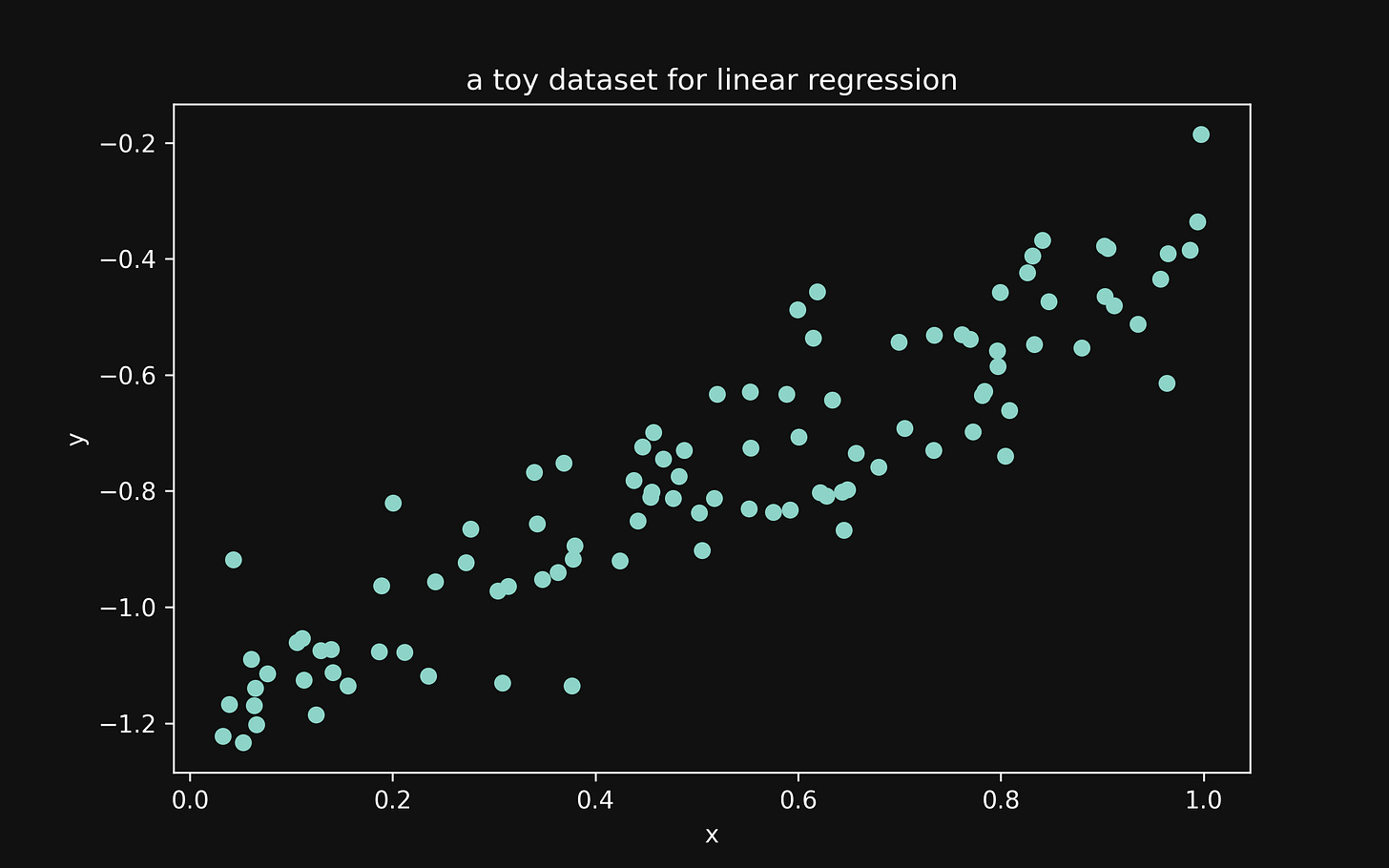 a toy dataset for linear regression

−0.2
−0.4
−0.6
−0.8
−1.0
−1.2

y

0.0
0.2
0.4
0.6
0.8
1.0

x